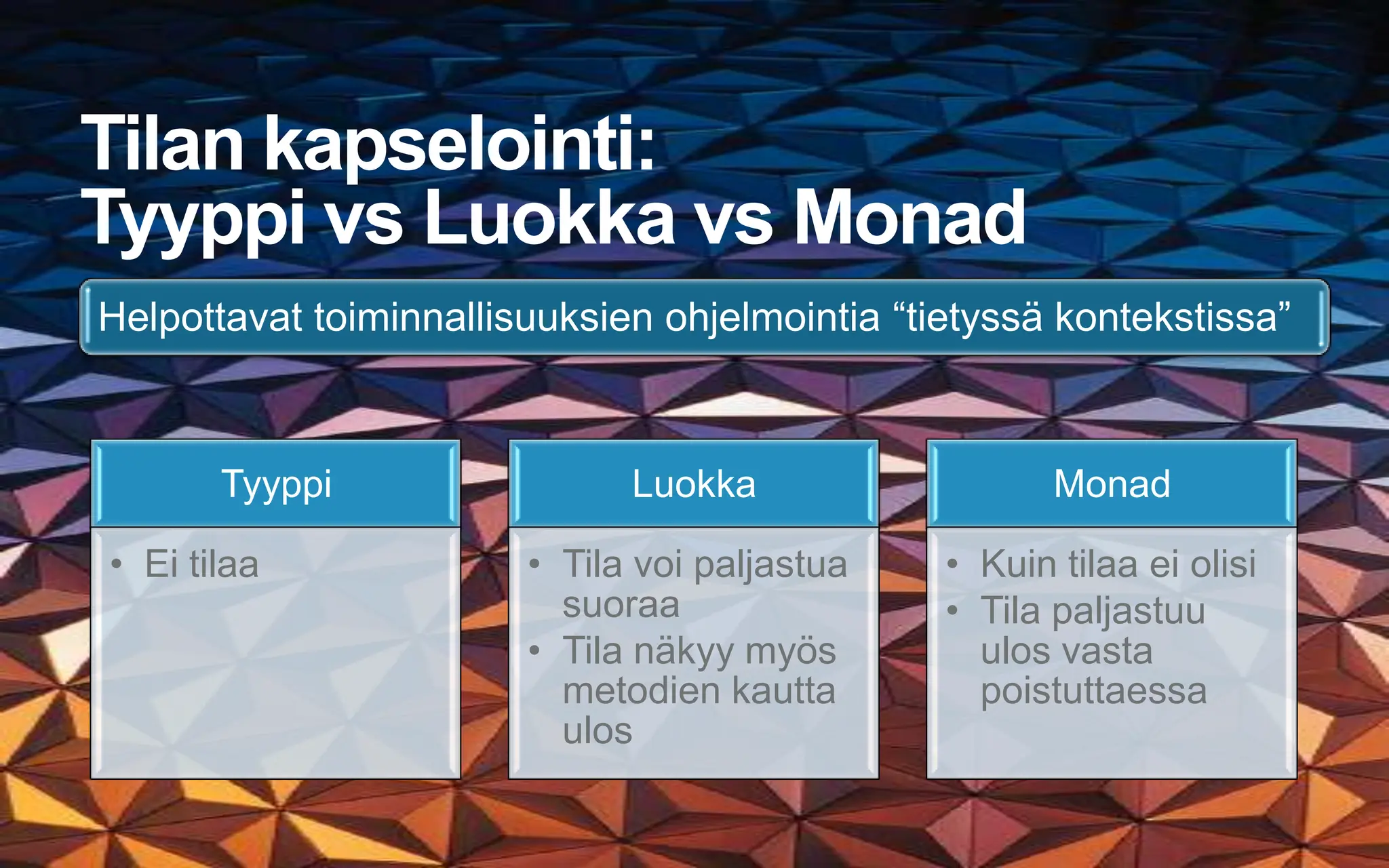 Tilan kapselointi:
Tyyppi vs Luokka vs Monad

Helpottavat toiminnallisuuksien ohjelmointia “tietyssä kontekstissa”

Tyyppi

• Ei tilaa

Luokka

• Tila voi paljastua suoraa
• Tila näkyy myös metodien kautta ulos

Monad

• Kuin tilaa ei olisi
• Tila paljastuu ulos vasta poistuttaessa